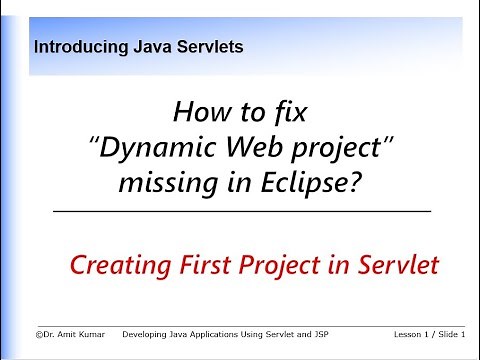 Introducing Java Servlets

How to fix "Dynamic Web project" missing in Eclipse?

Creating First Project in Servlet

©Dr. Amit Kumar Developing Java Applications Using Servlet and JSP Lesson 1 / Slide 1